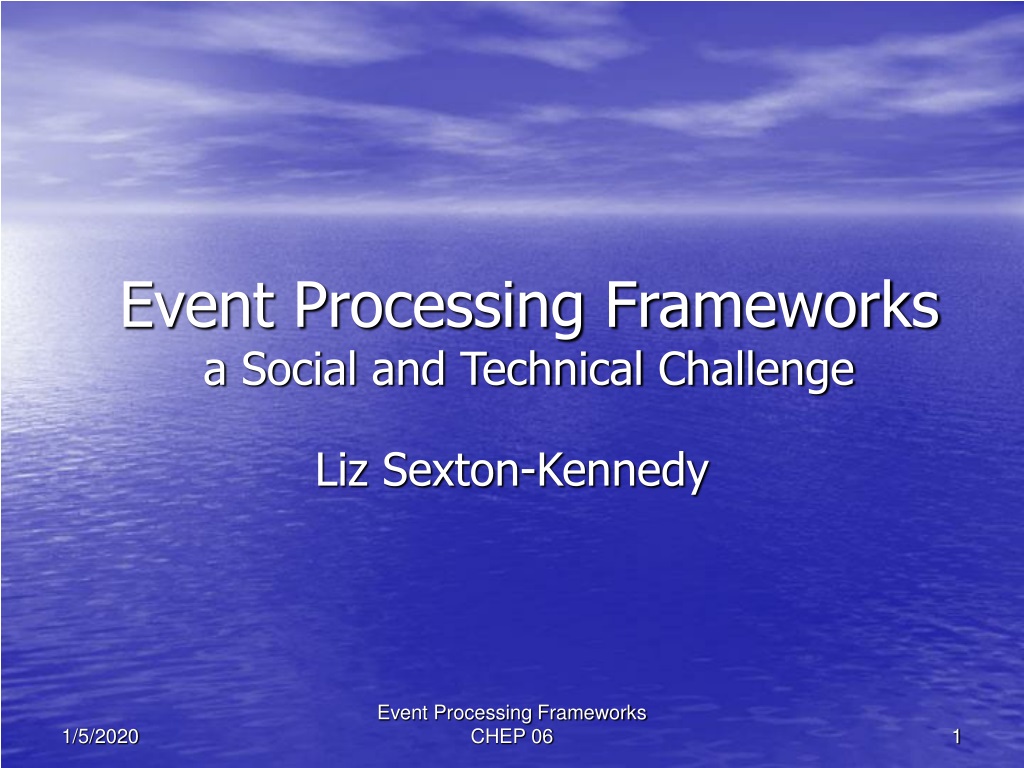 Event Processing Frameworks
a Social and Technical Challenge

Liz Sexton-Kennedy

1/5/2020

Event Processing Frameworks
CHEP 06

1